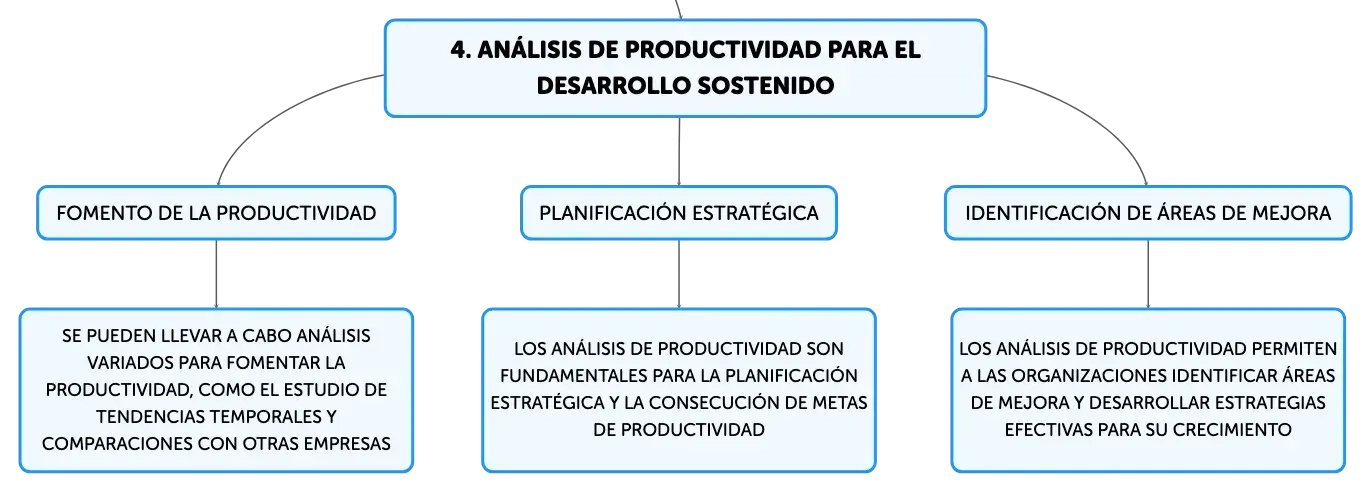 4. ANÁLISIS DE PRODUCTIVIDAD PARA EL DESARROLLO SOSTENIDO

FOMENTO DE LA PRODUCTIVIDAD

SE PUEDEN LLEVAR A CABO ANÁLISIS VARIADOS PARA FOMENTAR LA PRODUCTIVIDAD, COMO EL ESTUDIO DE TENDENCIAS TEMPORALES Y COMPARACIONES CON OTRAS EMPRESAS

PLANIFICACIÓN ESTRATÉGICA

LOS ANÁLISIS DE PRODUCTIVIDAD SON FUNDAMENTALES PARA LA PLANIFICACIÓN ESTRATÉGICA Y LA CONSECUCIÓN DE METAS DE PRODUCTIVIDAD

IDENTIFICACIÓN DE ÁREAS DE MEJORA

LOS ANÁLISIS DE PRODUCTIVIDAD PERMITEN A LAS ORGANIZACIONES IDENTIFICAR ÁREAS DE MEJORA Y DESARROLLAR ESTRATEGIAS EFECTIVAS PARA SU CRECIMIENTO